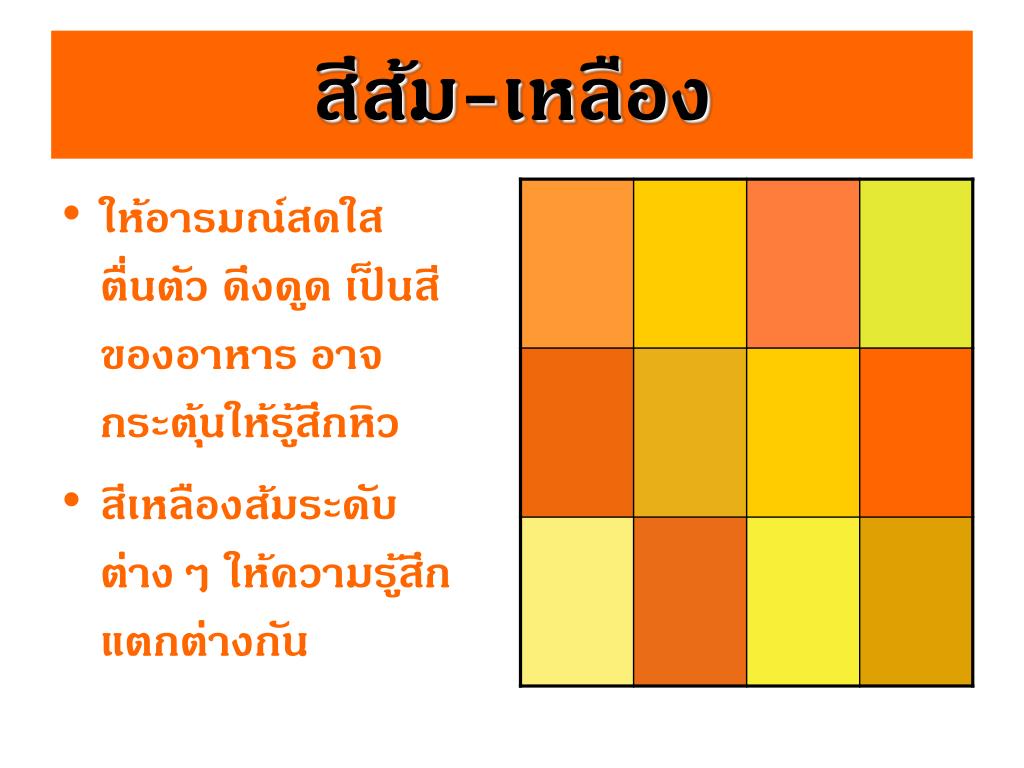 สีส้ม-เหลือง

• ให้อารมณ์สดใส ตื่นตัว ดึงดูด เป็นสีของอาหาร อาจกระตุ้นให้รู้สึกหิว

• สีเหลืองส้มระดับต่าง ๆ ให้ความรู้สึกแตกต่างกัน